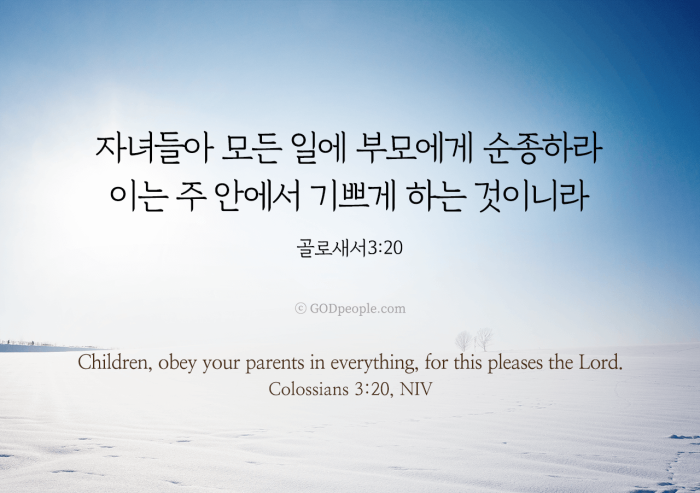 자녀들아 모든 일에 부모에게 순종하라
이는 주 안에서 기쁘게 하는 것이니라

골로새서3:20

© GODpeople.com

Children, obey your parents in everything, for this pleases the Lord.
Colossians 3:20, NIV